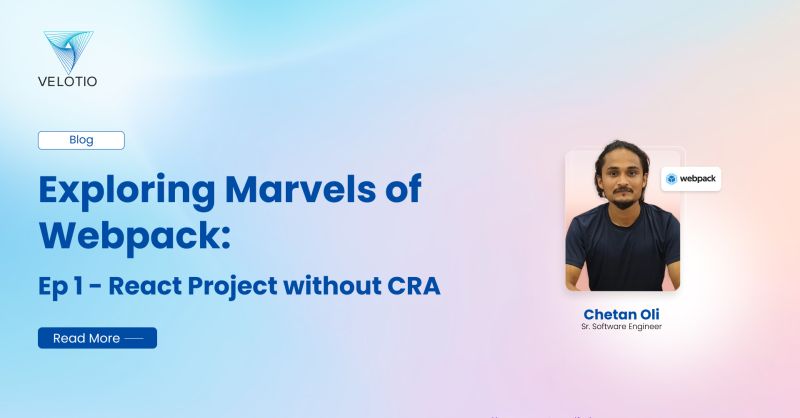 VELOTIO

Blog

Exploring Marvels of Webpack:

Ep 1 - React Project without CRA

Read More

webpack

Chetan Oli
Sr. Software Engineer